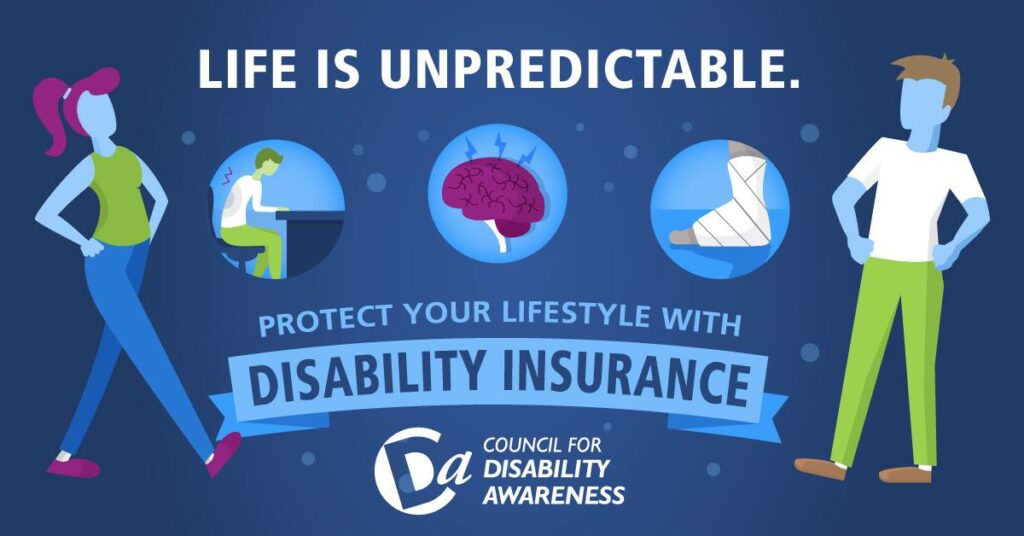 LIFE IS UNPREDICTABLE.

PROTECT YOUR LIFESTYLE WITH

DISABILITY INSURANCE

COUNCIL FOR DISABILITY AWARENESS